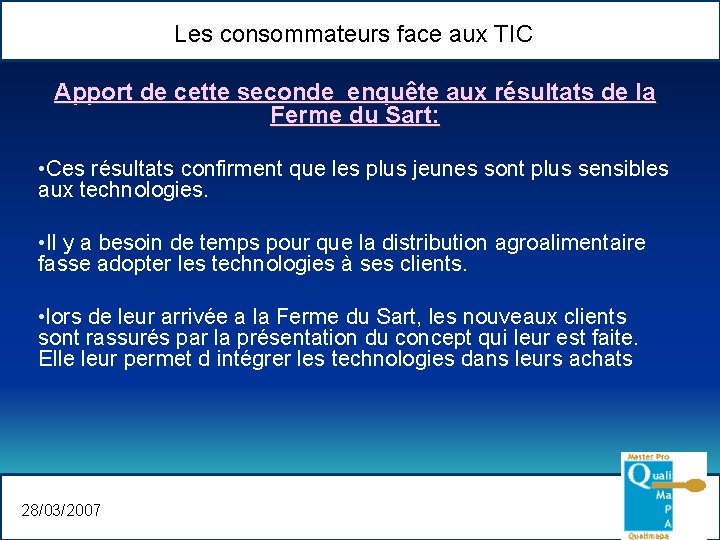 Les consommateurs face aux TIC

Apport de cette seconde enquête aux résultats de la Ferme du Sart:

•Ces résultats confirment que les plus jeunes sont plus sensibles aux technologies.

•Il y a besoin de temps pour que la distribution agroalimentaire fasse adopter les technologies à ses clients.

•lors de leur arrivée a la Ferme du Sart, les nouveaux clients sont rassurés par la présentation du concept qui leur est faite. Elle leur permet d intégrer les technologies dans leurs achats

28/03/2007

Master Pro
Quali
Ma
P
A
Qualimapa